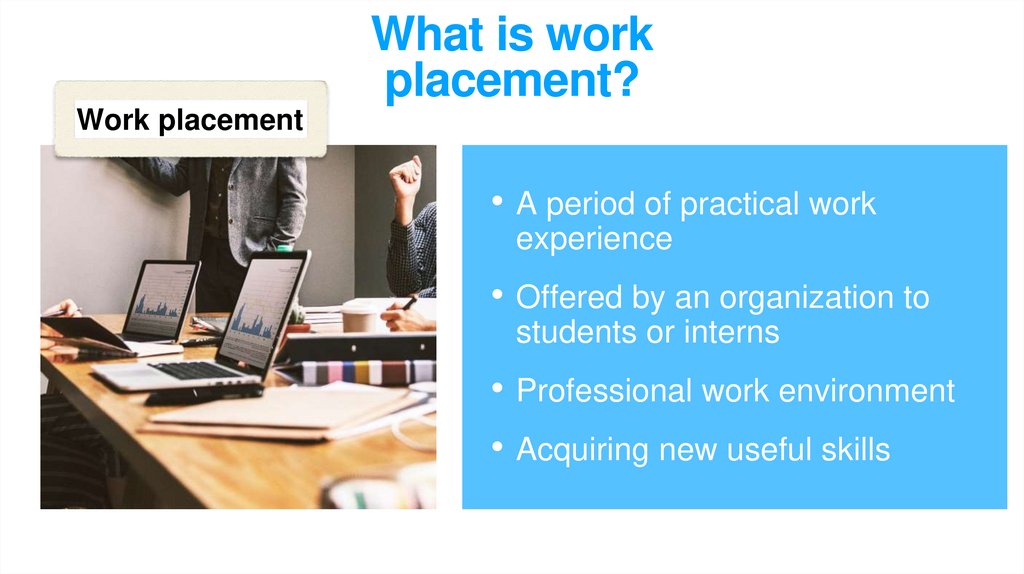 What is work placement?

Work placement

• A period of practical work experience
• Offered by an organization to students or interns
• Professional work environment
• Acquiring new useful skills